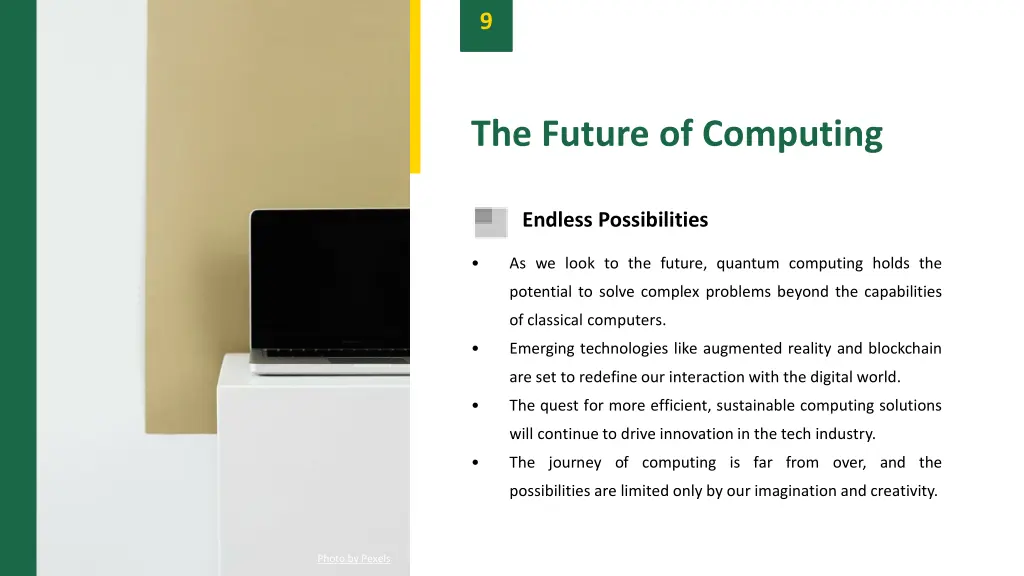 9

The Future of Computing

Endless Possibilities

• As we look to the future, quantum computing holds the potential to solve complex problems beyond the capabilities of classical computers.
• Emerging technologies like augmented reality and blockchain are set to redefine our interaction with the digital world.
• The quest for more efficient, sustainable computing solutions will continue to drive innovation in the tech industry.
• The journey of computing is far from over, and the possibilities are limited only by our imagination and creativity.

Photo by Pexels